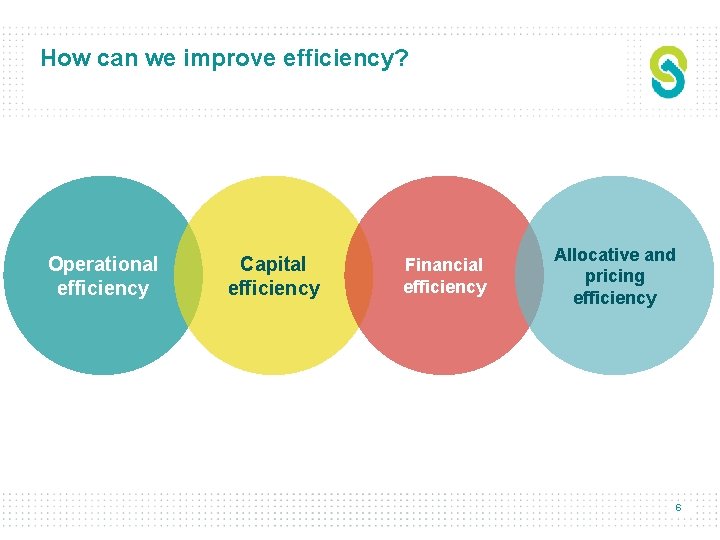 How can we improve efficiency?

Operational efficiency

Capital efficiency

Financial efficiency

Allocative and pricing efficiency

6